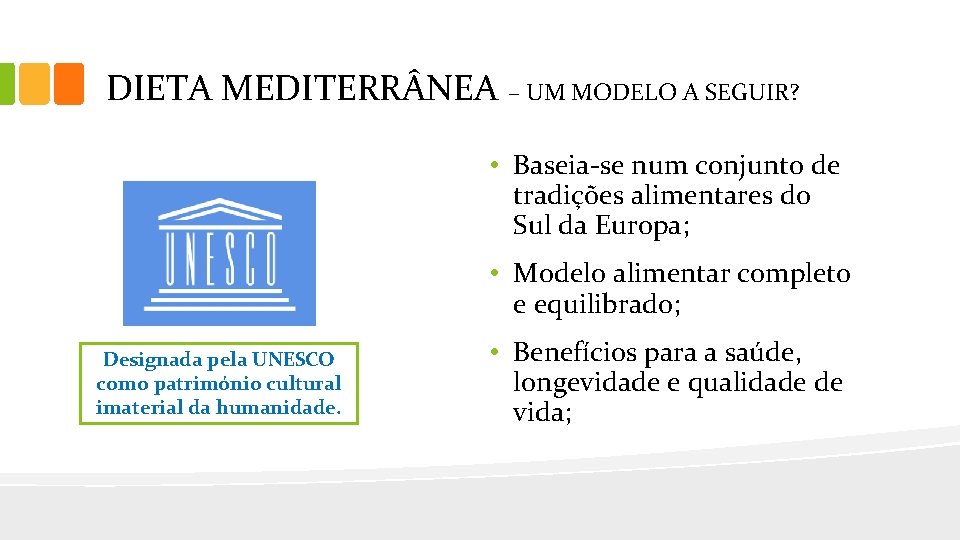 DIETA MEDITERRÂNEA – UM MODELO A SEGUIR?

UNESCO

Designada pela UNESCO como património cultural imaterial da humanidade.

• Baseia-se num conjunto de tradições alimentares do Sul da Europa;

• Modelo alimentar completo e equilibrado;

• Benefícios para a saúde, longevidade e qualidade de vida;